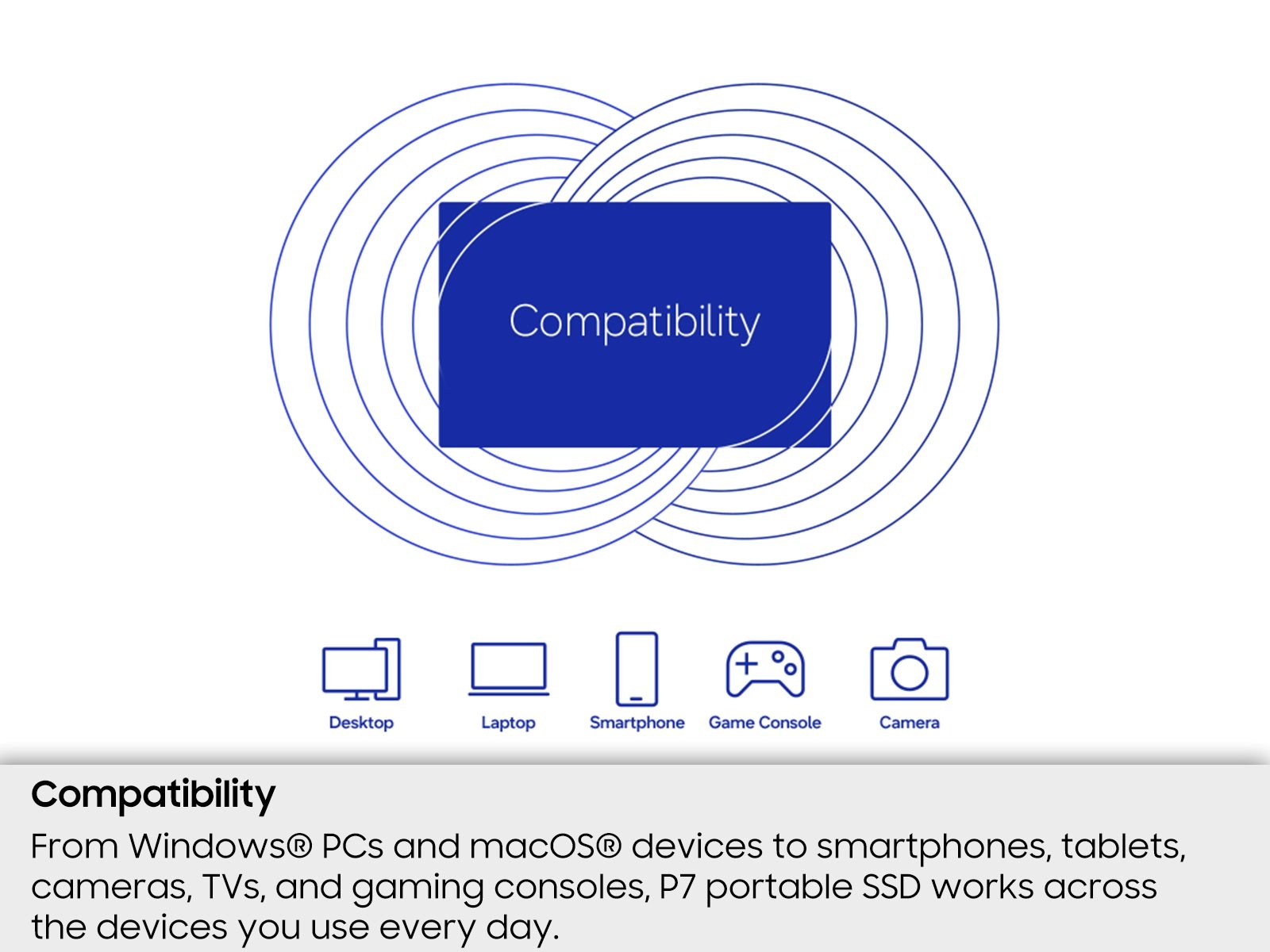 Compatibility

Desktop
Laptop
Smartphone
Game Console
Camera

Compatibility

From Windows® PCs and macOS® devices to smartphones, tablets, cameras, TVs, and gaming consoles, P7 portable SSD works across the devices you use every day.